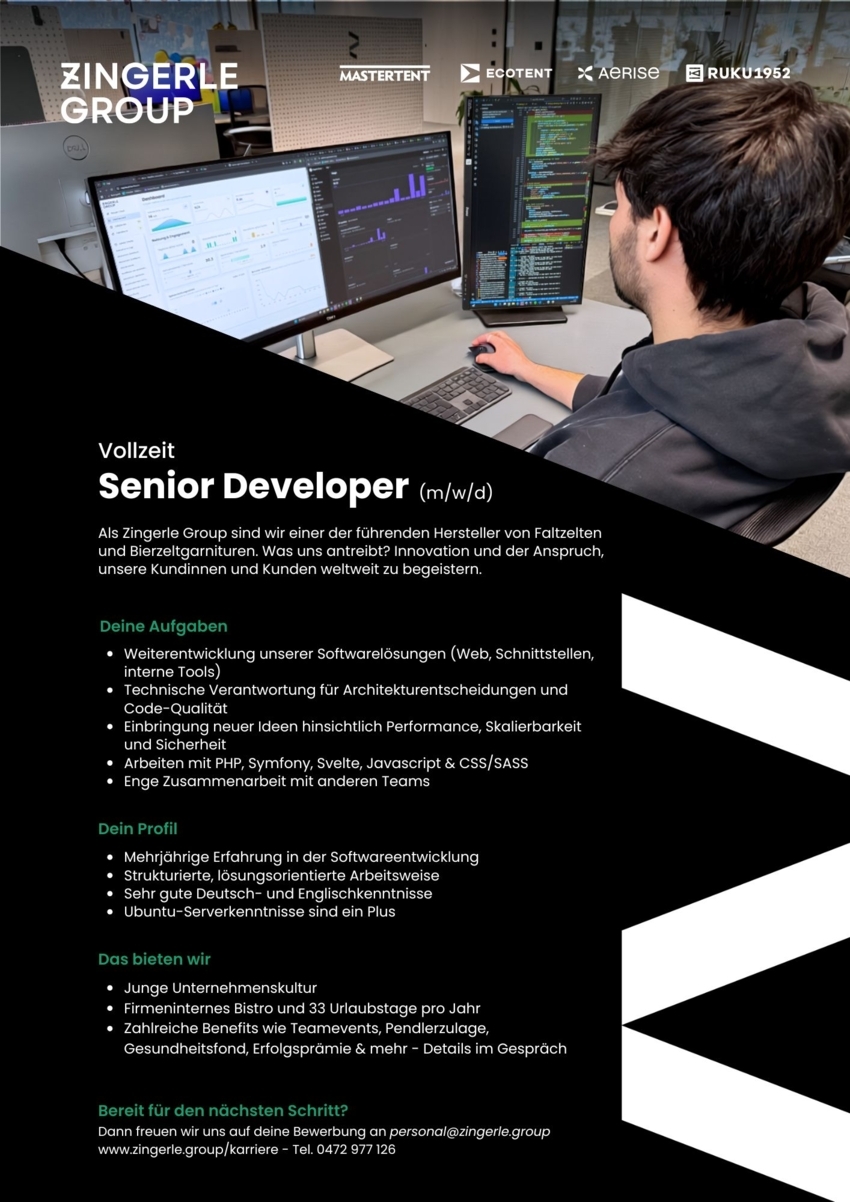 ZINGERLE GROUP

MASTERTENT ECOTENT AERISE RUKU1952

Vollzeit
Senior Developer (m/w/d)

Als Zingerle Group sind wir einer der führenden Hersteller von Faltzelten und Bierzeltgarnituren. Was uns antreibt? Innovation und der Anspruch, unsere Kundinnen und Kunden weltweit zu begeistern.

Deine Aufgaben
- Weiterentwicklung unserer Softwarelösungen (Web, Schnittstellen, interne Tools)
- Technische Verantwortung für Architekturentscheidungen und Code-Qualität
- Einbringung neuer Ideen hinsichtlich Performance, Skalierbarkeit und Sicherheit
- Arbeiten mit PHP, Symfony, Svelte, Javascript & CSS/SASS
- Enge Zusammenarbeit mit anderen Teams

Dein Profil
- Mehrjährige Erfahrung in der Softwareentwicklung
- Strukturierte, lösungsorientierte Arbeitsweise
- Sehr gute Deutsch- und Englischkenntnisse
- Ubuntu-Serverkenntnisse sind ein Plus

Das bieten wir
- Junge Unternehmenskultur
- Firmeninternes Bistro und 33 Urlaubstage pro Jahr
- Zahlreiche Benefits wie Teamevents, Pendlerzulage, Gesundheitsfond, Erfolgsprämie & mehr - Details im Gespräch

Bereit für den nächsten Schritt?
Dann freuen wir uns auf deine Bewerbung an personal@zingerle.group
www.zingerle.group/karriere - Tel. 0472 977 126